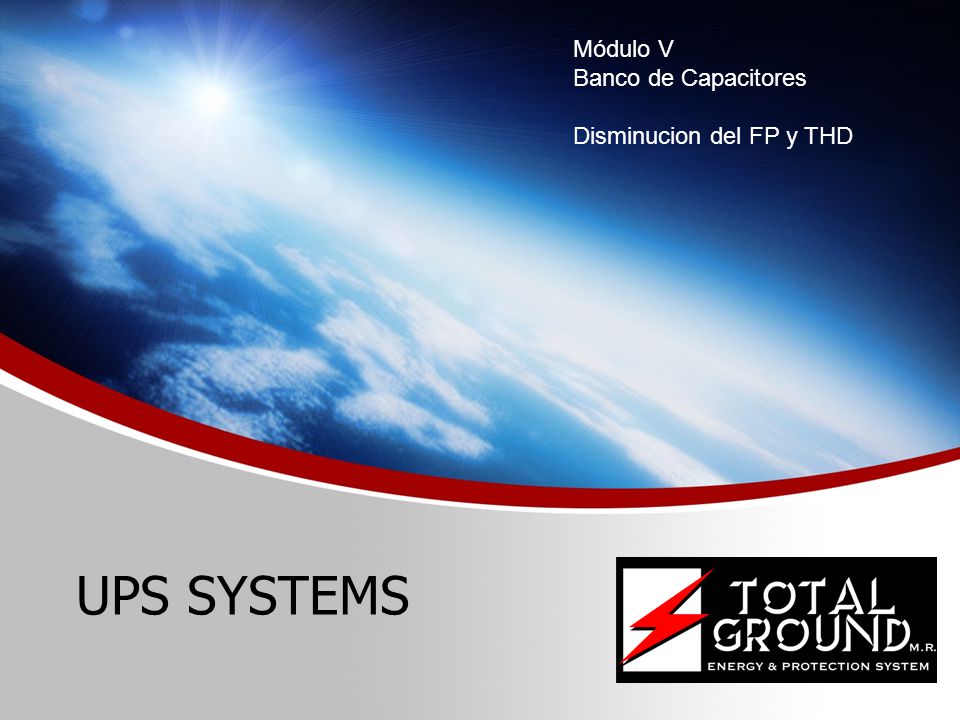 Módulo V
Banco de Capacitores

Disminucion del FP y THD

UPS SYSTEMS

TOTAL GROUND M.R.
ENERGY & PROTECTION SYSTEM